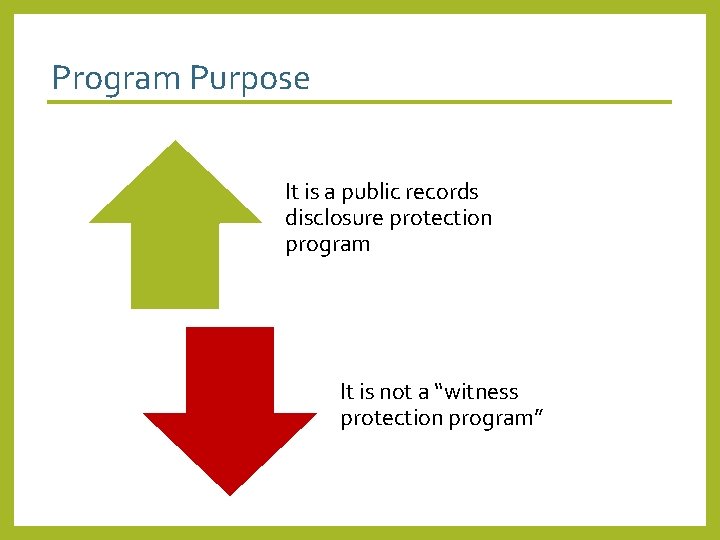 Program Purpose

It is a public records disclosure protection program

It is not a “witness protection program”